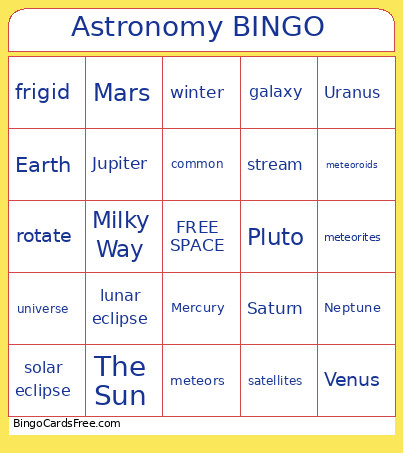 Astronomy BINGO

| | | | | |
|---|---|---|---|---|
| frigid | Mars | winter | galaxy | Uranus |
| Earth | Jupiter | common | stream | meteoroids |
| rotate | Milky Way | FREE SPACE | Pluto | meteorites |
| universe | lunar eclipse | Mercury | Saturn | Neptune |
| solar eclipse | The Sun | meteors | satellites | Venus |

BingoCardsFree.com